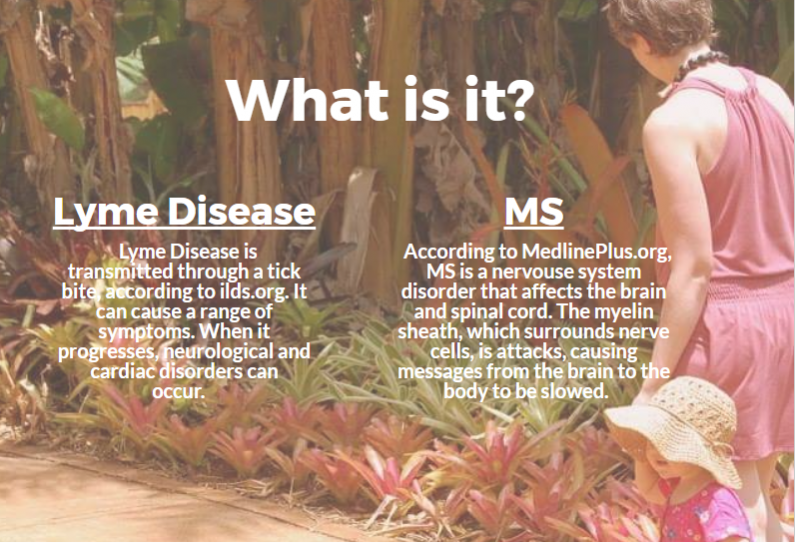 What is it?

Lyme Disease

Lyme Disease is transmitted through a tick bite, according to ilds.org. It can cause a range of symptoms. When it progresses, neurological and cardiac disorders can occur.

MS

According to MedlinePlus.org, MS is a nervouse system disorder that affects the brain and spinal cord. The myelin sheath, which surrounds nerve cells, is attacks, causing messages from the brain to the body to be slowed.